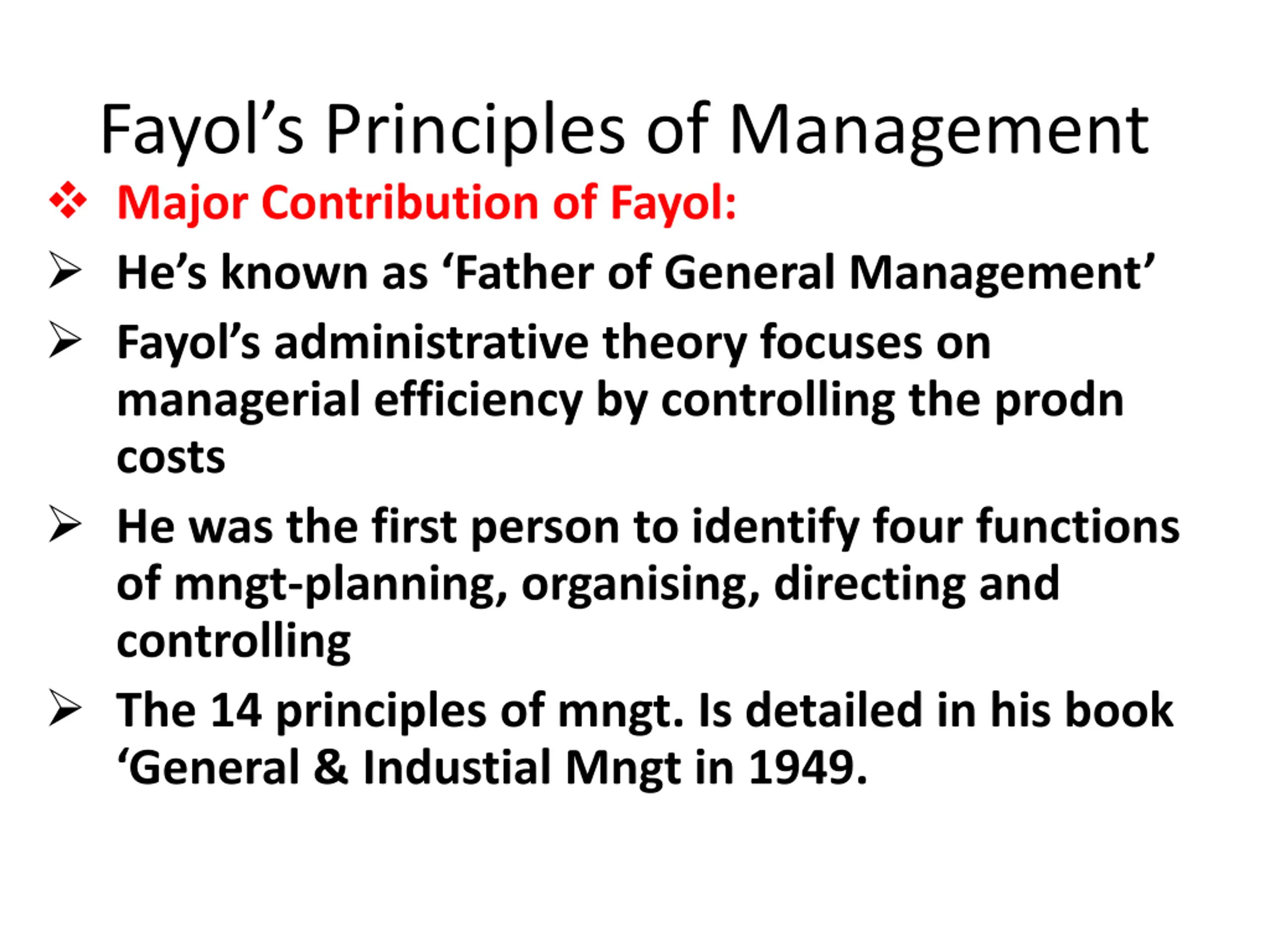 Fayol’s Principles of Management

❖ Major Contribution of Fayol:

➢ He’s known as ‘Father of General Management’

➢ Fayol’s administrative theory focuses on managerial efficiency by controlling the prodn costs

➢ He was the first person to identify four functions of mngt-planning, organising, directing and controlling

➢ The 14 principles of mngt. Is detailed in his book ‘General & Industial Mngt in 1949.